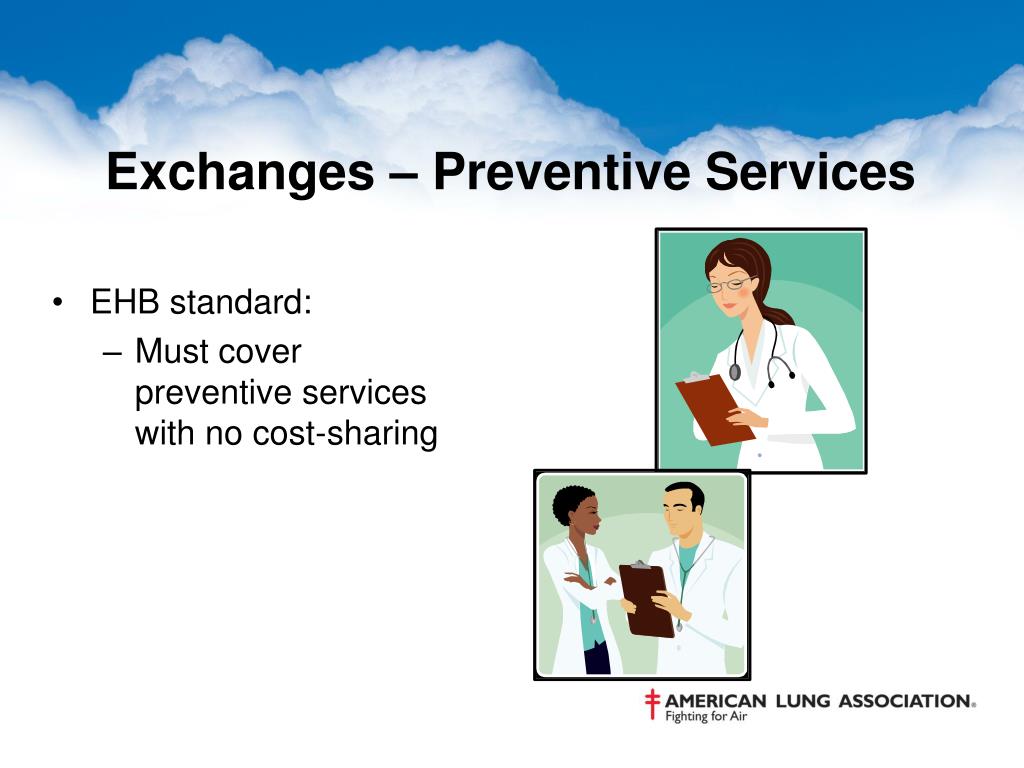 Exchanges – Preventive Services

• EHB standard:
– Must cover preventive services with no cost-sharing

AMERICAN LUNG ASSOCIATION®
Fighting for Air